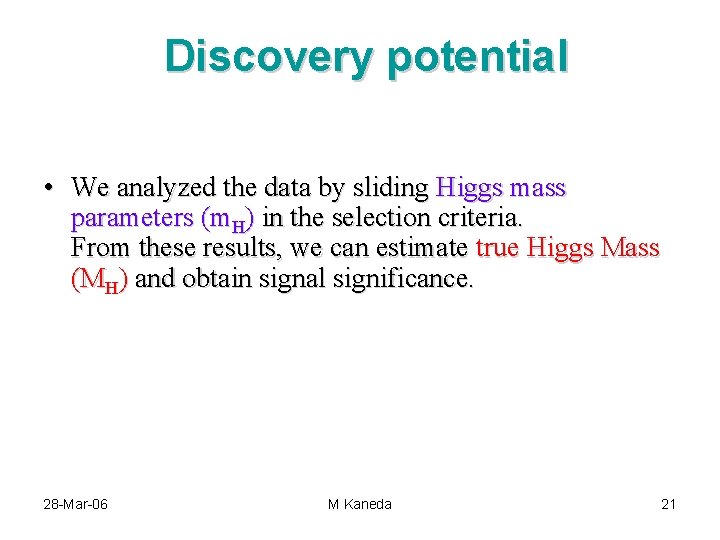 Discovery potential

• We analyzed the data by sliding Higgs mass parameters ($m_H$) in the selection criteria.
From these results, we can estimate true Higgs Mass ($M_H$) and obtain signal significance.

28-Mar-06 M Kaneda 21